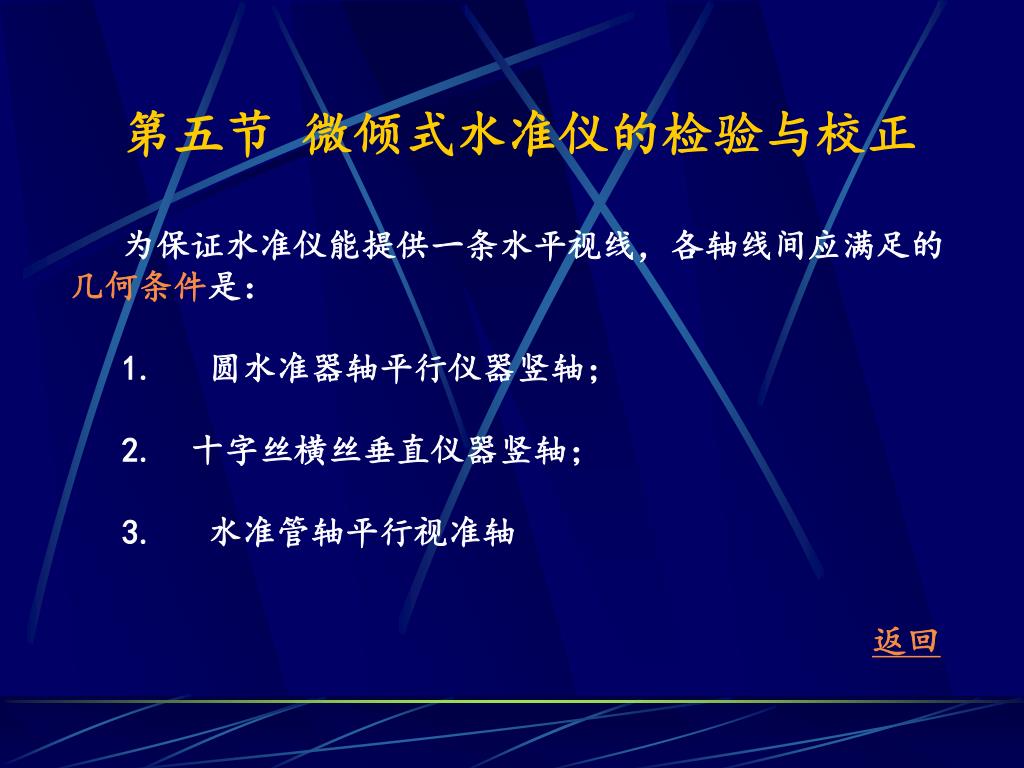 第五节 微倾式水准仪的检验与校正

为保证水准仪能提供一条水平视线，各轴线间应满足的几何条件是：

1. 圆水准器轴平行仪器竖轴；

2. 十字丝横丝垂直仪器竖轴；

3. 水准管轴平行视准轴

返回